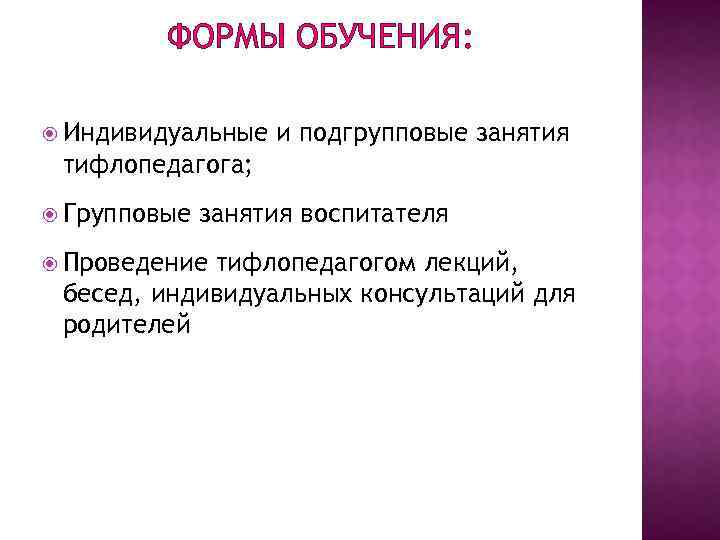 ФОРМЫ ОБУЧЕНИЯ:

Индивидуальные и подгрупповые занятия тифлопедагога;

Групповые занятия воспитателя

Проведение тифлопедагогом лекций, бесед, индивидуальных консультаций для родителей